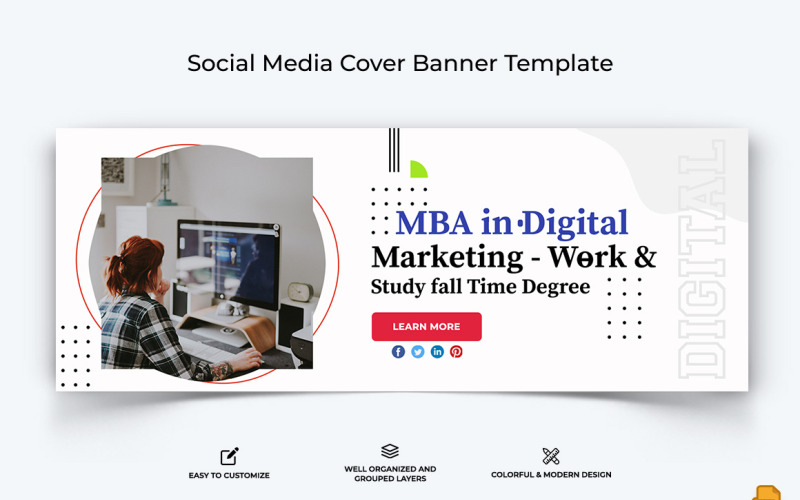 Social Media Cover Banner Template

MBA in Digital Marketing - Work & Study fall Time Degree

LEARN MORE

DIGITAL

EASY TO CUSTOMIZE

WELL ORGANIZED AND GROUPED LAYERS

COLORFUL & MODERN DESIGN